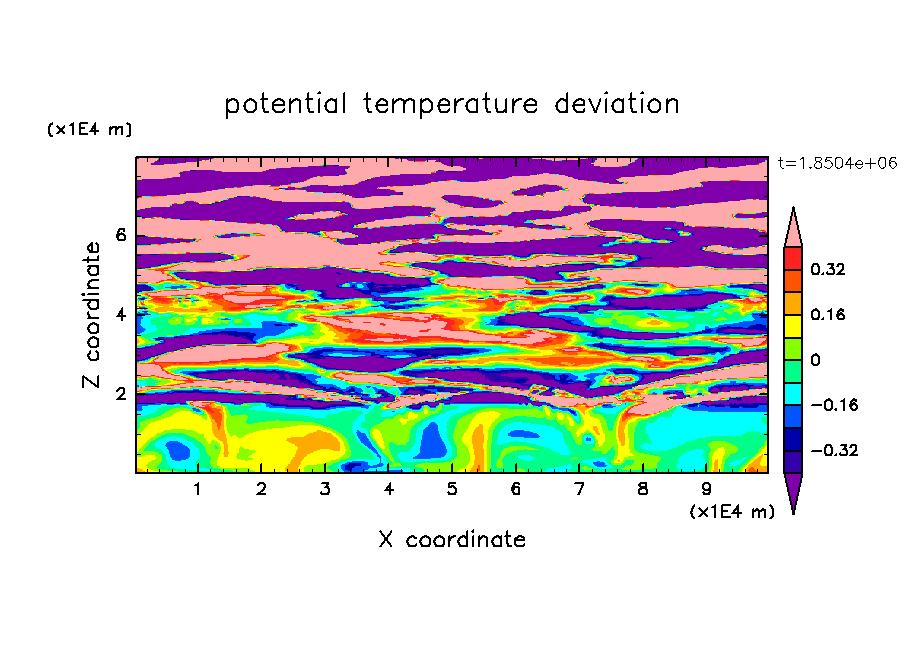 potential temperature deviation

(x1E4 m)

t=1.8504e+06

Z coordinate

6

4

2

0.32

0.16

0

−0.16

−0.32

1 2 3 4 5 6 7 8 9

(x1E4 m)

X coordinate